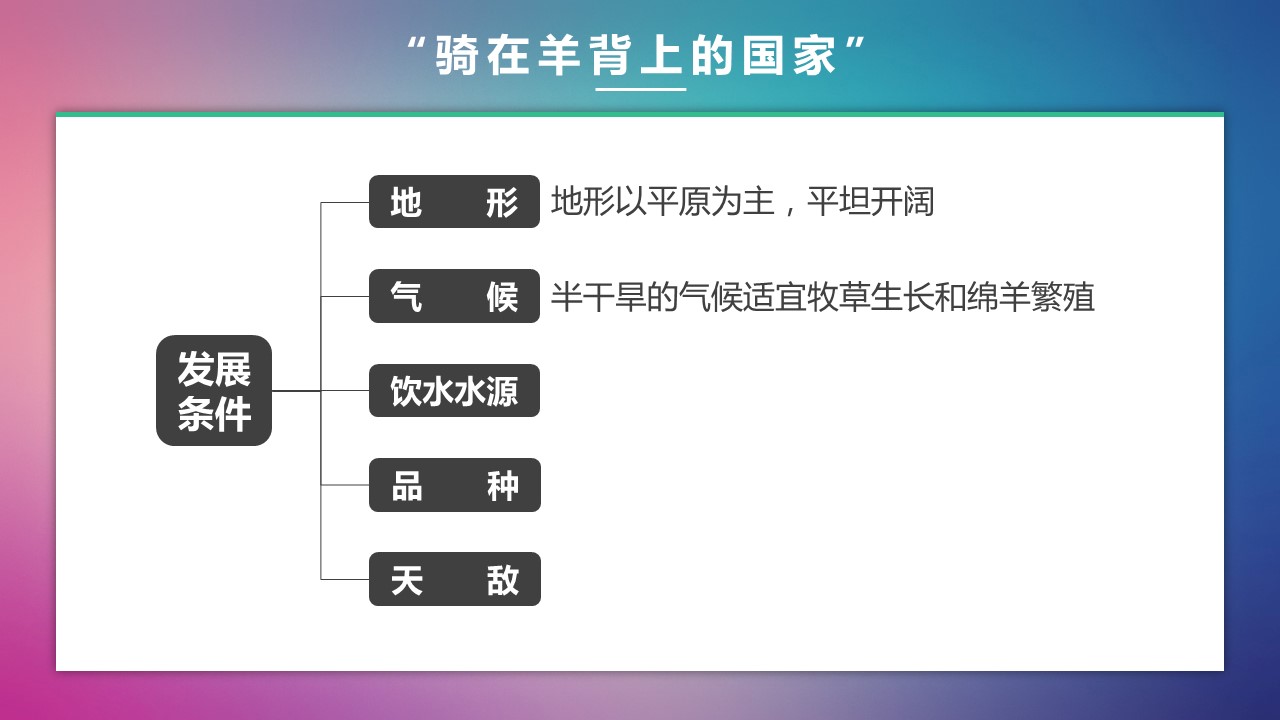 “骑在羊背上的国家”

发展条件

地 形 地形以平原为主，平坦开阔

气 候 半干旱的气候适宜牧草生长和绵羊繁殖

饮水水源

品 种

天 敌